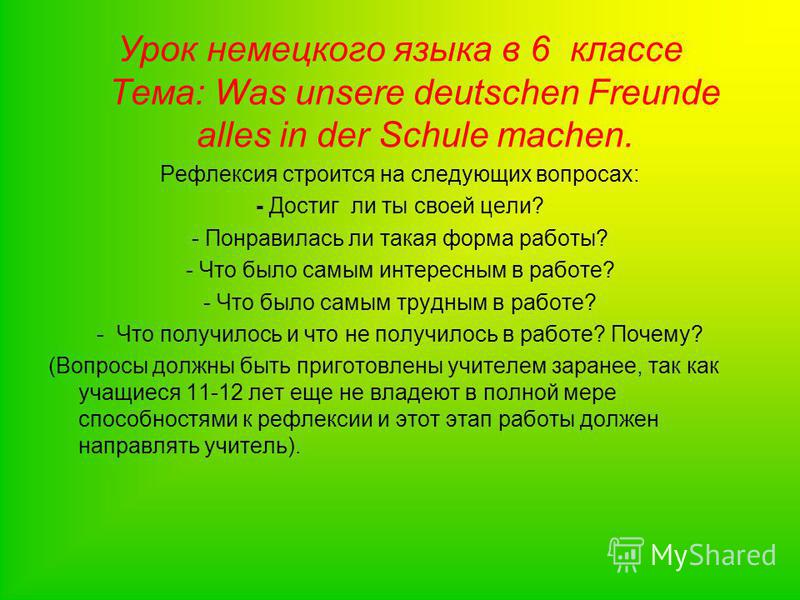 Урок немецкого языка в 6 классе Тема: Was unsere deutschen Freunde alles in der Schule machen.

Рефлексия строится на следующих вопросах:

- Достиг ли ты своей цели?

- Понравилась ли такая форма работы?

- Что было самым интересным в работе?

- Что было самым трудным в работе?

- Что получилось и что не получилось в работе? Почему?

(Вопросы должны быть приготовлены учителем заранее, так как учащиеся 11-12 лет еще не владеют в полной мере способностями к рефлексии и этот этап работы должен направлять учитель).

MyShared